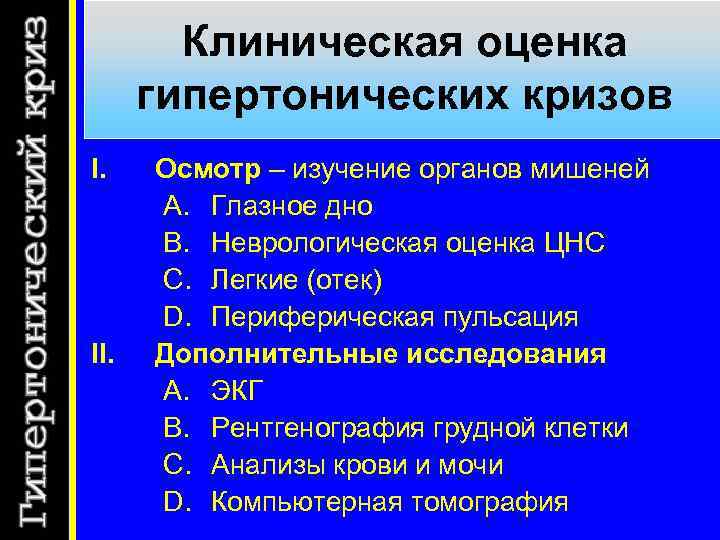 Гипертонический криз

Клиническая оценка гипертонических кризов

I. Осмотр – изучение органов мишеней
A. Глазное дно
B. Неврологическая оценка ЦНС
C. Легкие (отек)
D. Периферическая пульсация
II. Дополнительные исследования
A. ЭКГ
B. Рентгенография грудной клетки
C. Анализы крови и мочи
D. Компьютерная томография